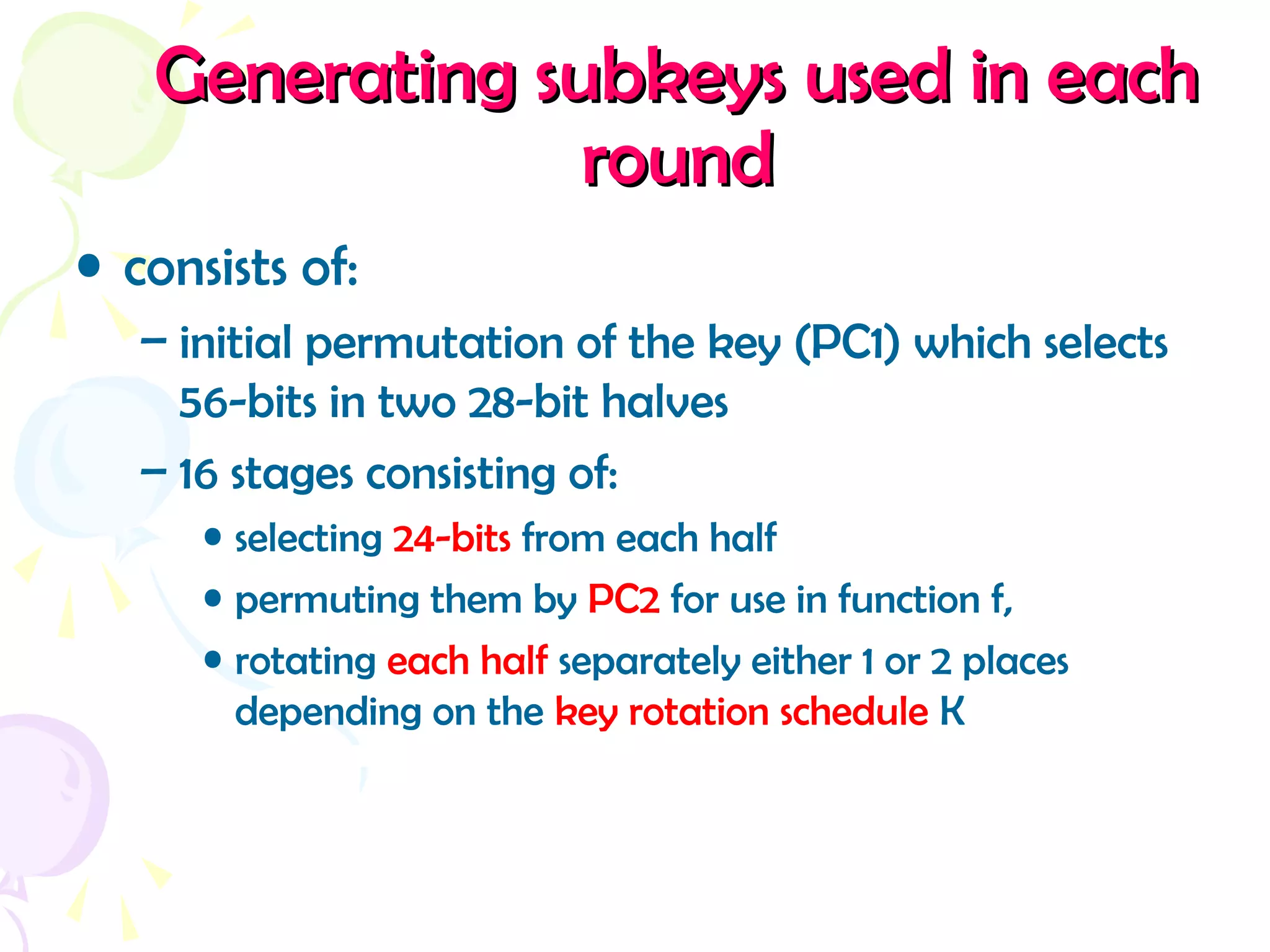 Generating subkeys used in each round

• consists of:
– initial permutation of the key (PC1) which selects 56-bits in two 28-bit halves
– 16 stages consisting of:
• selecting 24-bits from each half
• permuting them by PC2 for use in function f,
• rotating each half separately either 1 or 2 places depending on the key rotation schedule K